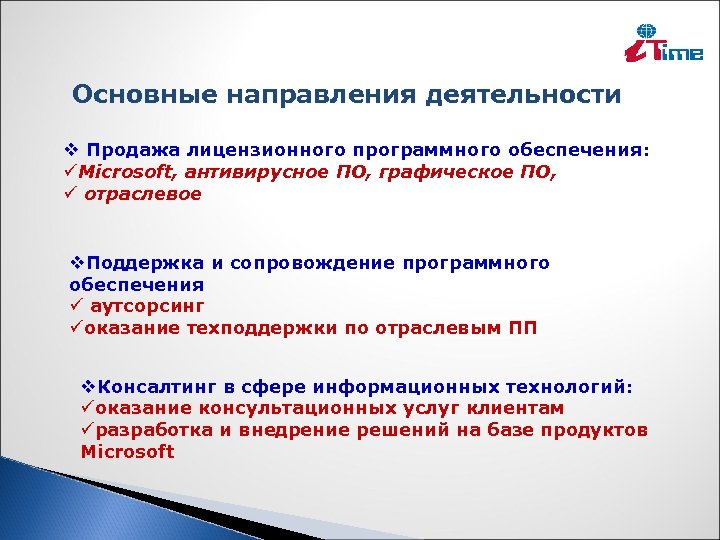 iTime

Основные направления деятельности

❖ Продажа лицензионного программного обеспечения:
✓Microsoft, антивирусное ПО, графическое ПО,
✓ отраслевое

❖Поддержка и сопровождение программного обеспечения
✓ аутсорсинг
✓оказание техподдержки по отраслевым ПП

❖Консалтинг в сфере информационных технологий:
✓оказание консультационных услуг клиентам
✓разработка и внедрение решений на базе продуктов Microsoft